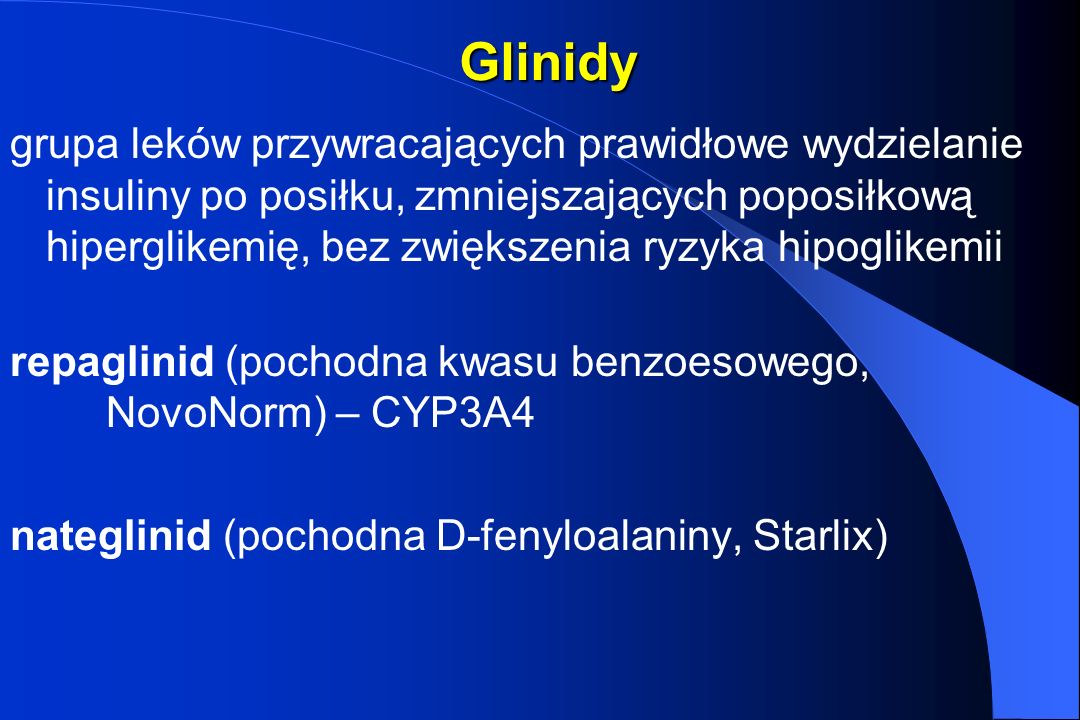 Glinidy

grupa leków przywracających prawidłowe wydzielanie insuliny po posiłku, zmniejszających poposiłkową hiperglikemię, bez zwiększenia ryzyka hipoglikemii

repaglinid (pochodna kwasu benzoesowego, NovoNorm) – CYP3A4

nateglinid (pochodna D-fenyloalaniny, Starlix)